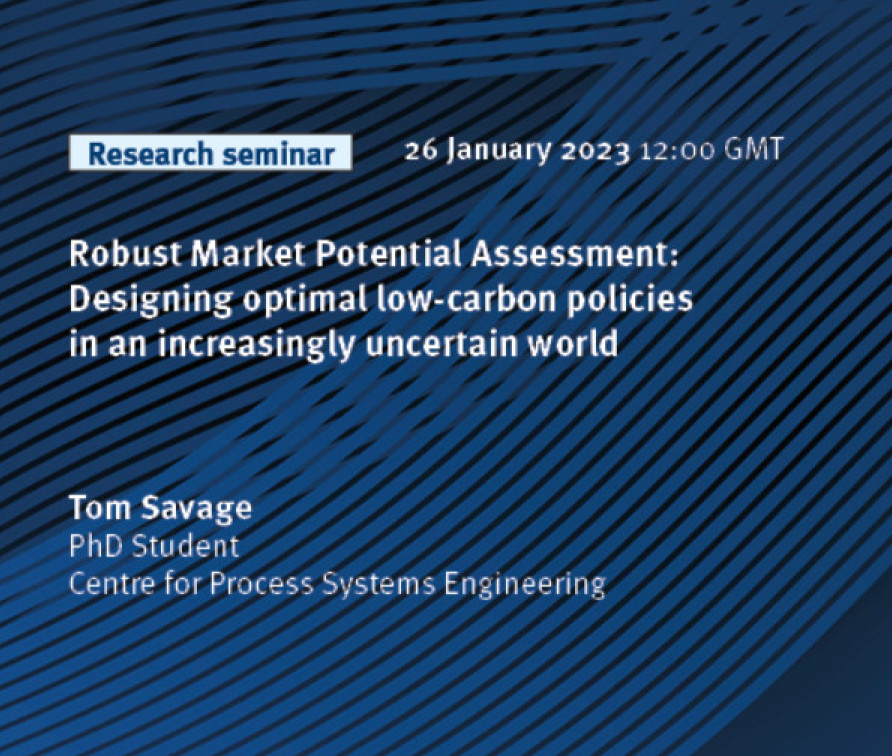 Research seminar 26 January 2023 12:00 GMT

Robust Market Potential Assessment: Designing optimal low-carbon policies in an increasingly uncertain world

Tom Savage
PhD Student
Centre for Process Systems Engineering